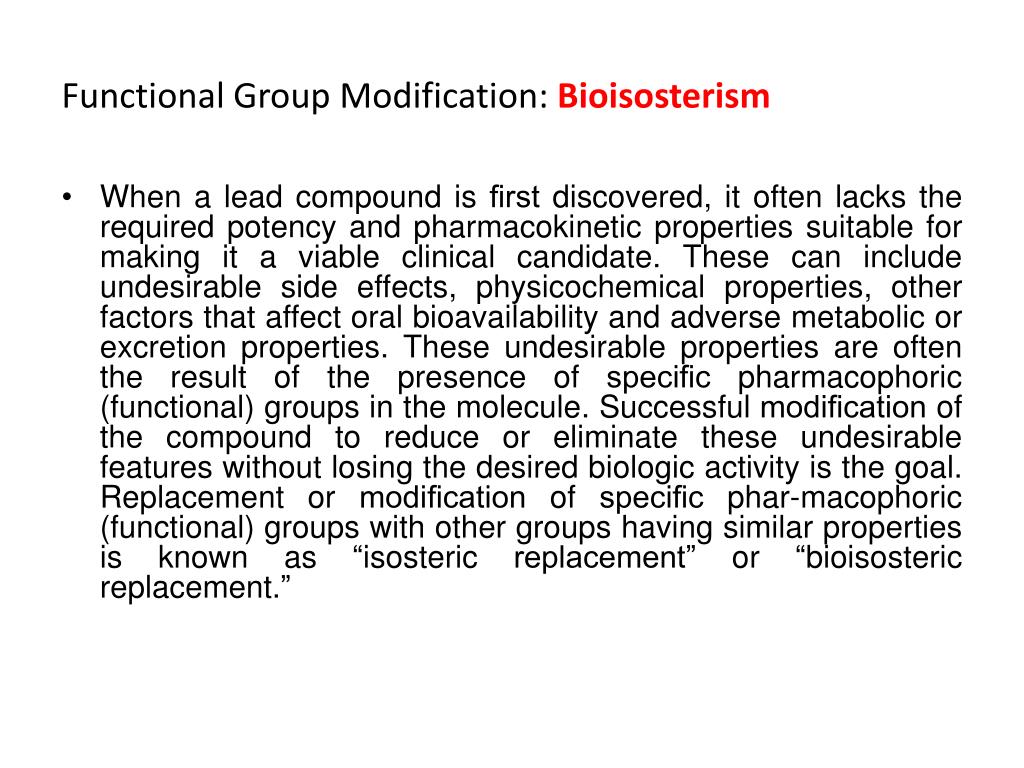 Functional Group Modification: Bioisosterism

• When a lead compound is first discovered, it often lacks the required potency and pharmacokinetic properties suitable for making it a viable clinical candidate. These can include undesirable side effects, physicochemical properties, other factors that affect oral bioavailability and adverse metabolic or excretion properties. These undesirable properties are often the result of the presence of specific pharmacophoric (functional) groups in the molecule. Successful modification of the compound to reduce or eliminate these undesirable features without losing the desired biologic activity is the goal. Replacement or modification of specific phar-macophoric (functional) groups with other groups having similar properties is known as “isosteric replacement” or “bioisosteric replacement.”